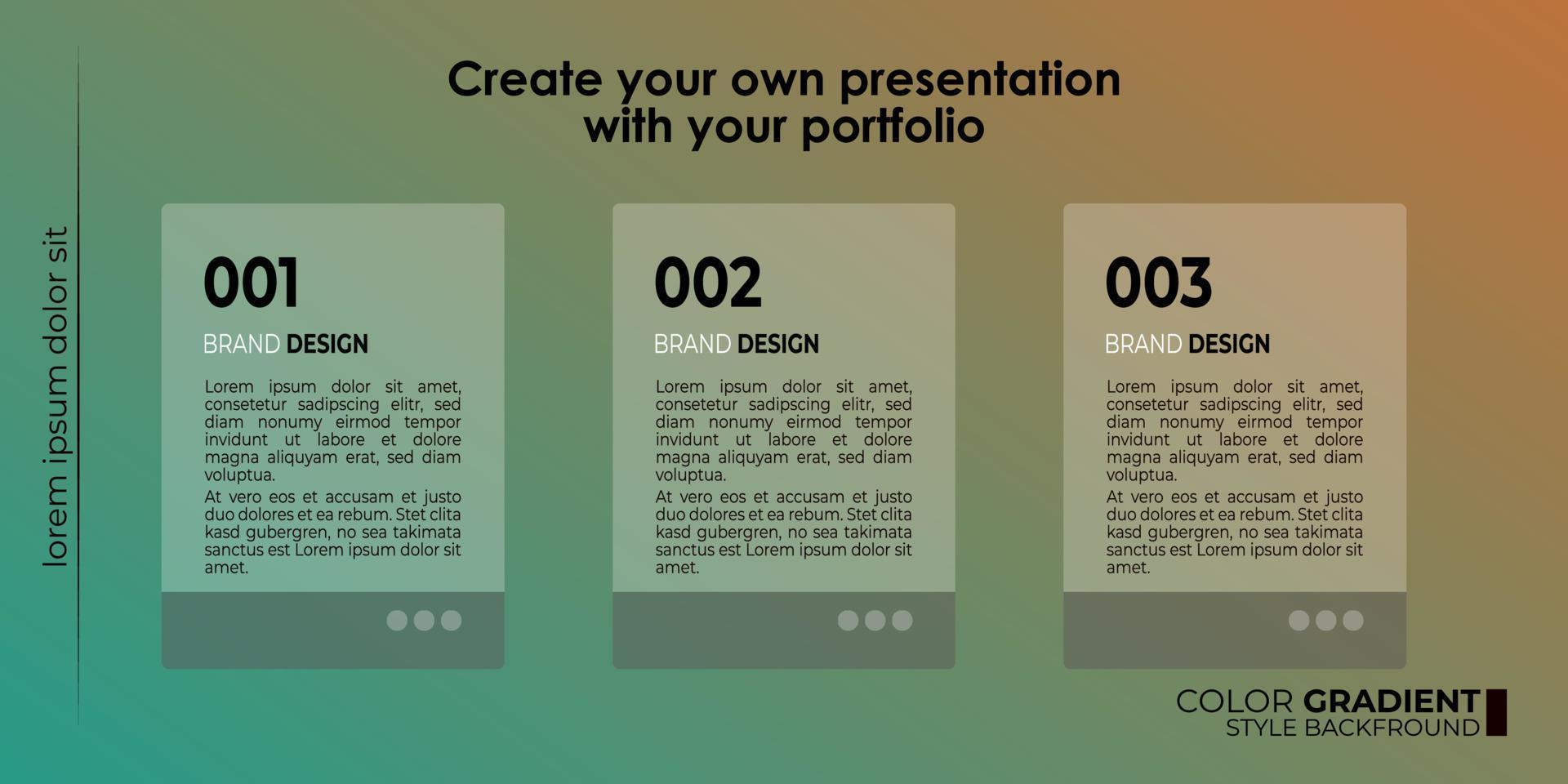 lorem ipsum dolor sit

Create your own presentation with your portfolio

001

BRAND DESIGN

Lorem ipsum dolor sit amet, consetetur sadipscing elitr, sed diam nonumy eirmod tempor invidunt ut labore et dolore magna aliquyam erat, sed diam voluptua.

At vero eos et accusam et justo duo dolores et ea rebum. Stet clita kasd gubergren, no sea takimata sanctus est Lorem ipsum dolor sit amet.

002

BRAND DESIGN

Lorem ipsum dolor sit amet, consetetur sadipscing elitr, sed diam nonumy eirmod tempor invidunt ut labore et dolore magna aliquyam erat, sed diam voluptua.

At vero eos et accusam et justo duo dolores et ea rebum. Stet clita kasd gubergren, no sea takimata sanctus est Lorem ipsum dolor sit amet.

003

BRAND DESIGN

Lorem ipsum dolor sit amet, consetetur sadipscing elitr, sed diam nonumy eirmod tempor invidunt ut labore et dolore magna aliquyam erat, sed diam voluptua.

At vero eos et accusam et justo duo dolores et ea rebum. Stet clita kasd gubergren, no sea takimata sanctus est Lorem ipsum dolor sit amet.

COLOR GRADIENT
STYLE BACKFROUND